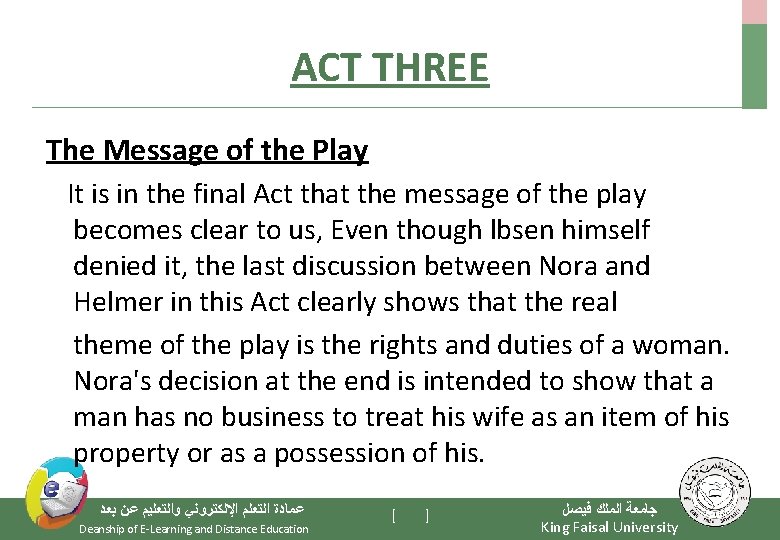 ACT THREE

The Message of the Play

It is in the final Act that the message of the play becomes clear to us, Even though Ibsen himself denied it, the last discussion between Nora and Helmer in this Act clearly shows that the real

theme of the play is the rights and duties of a woman. Nora's decision at the end is intended to show that a man has no business to treat his wife as an item of his property or as a possession of his.

عمادة التعلم الإلكتروني والتعليم عن بعد
Deanship of E-Learning and Distance Education

[ ]

جامعة الملك فيصل
King Faisal University